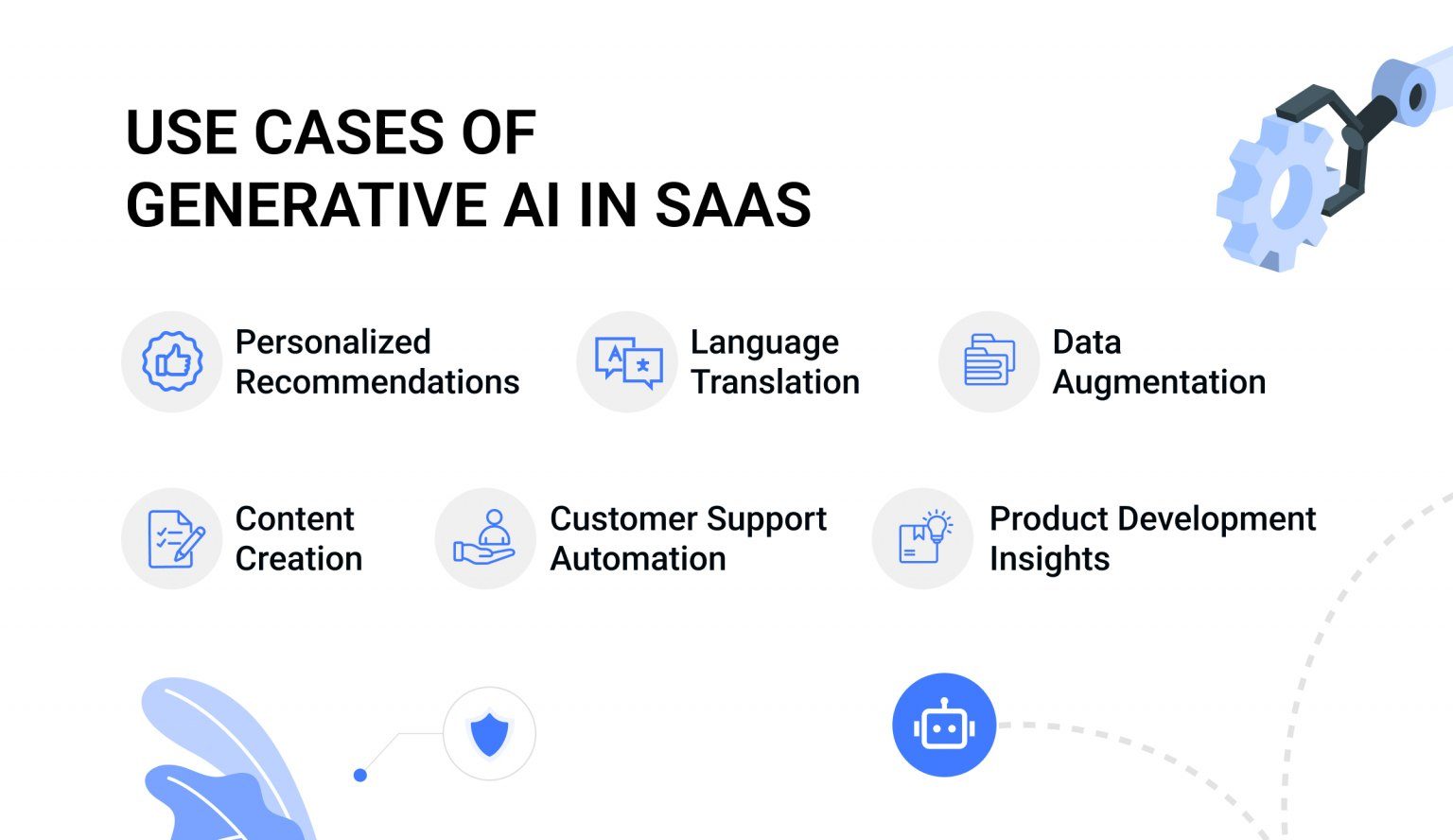 USE CASES OF
GENERATIVE AI IN SAAS

Personalized Recommendations

Language Translation

Data Augmentation

Content Creation

Customer Support Automation

Product Development Insights